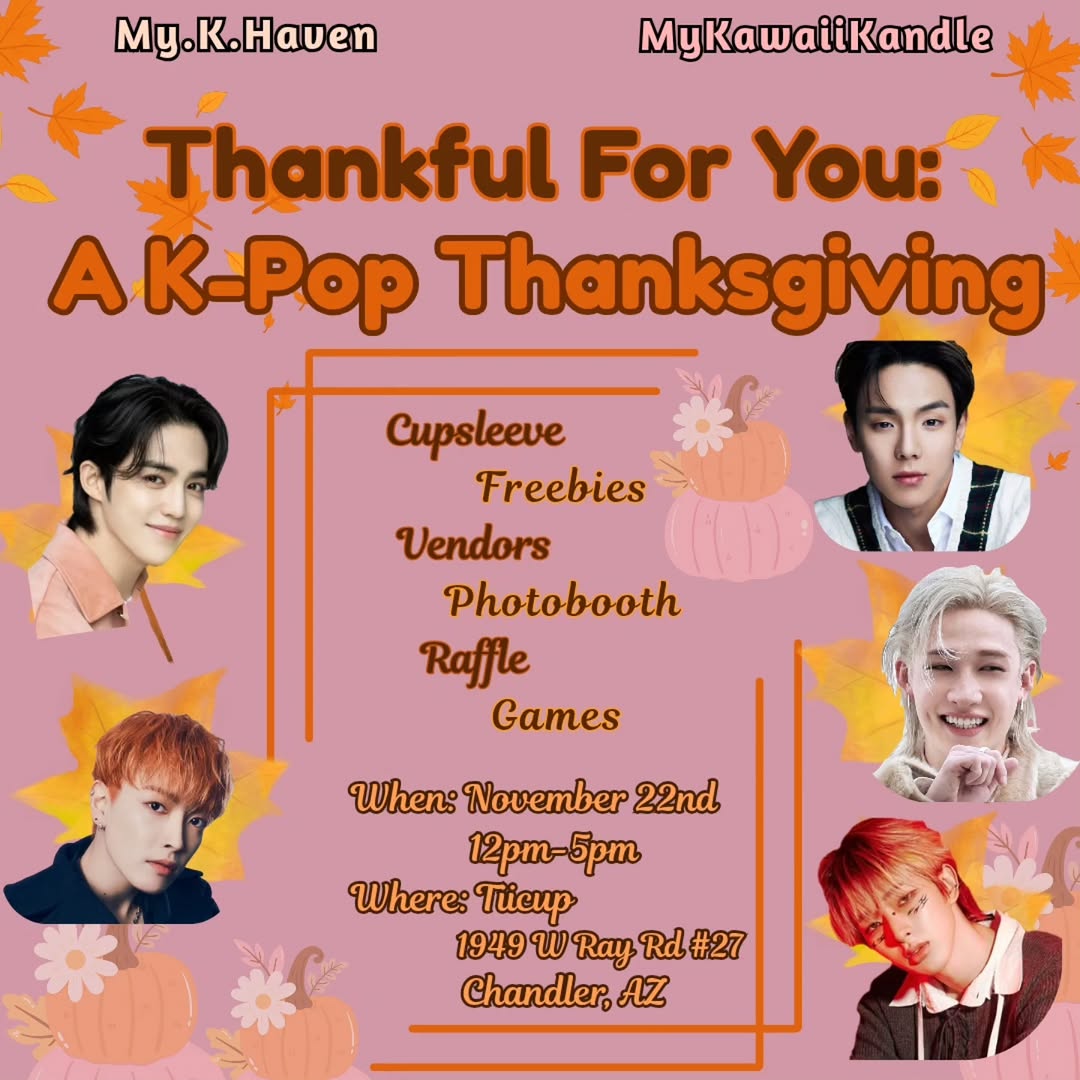 My.K.Haven

MyKawaiiKandle

Thankful For You:
A K-Pop Thanksgiving

Cupsleeve
Freebies
Vendors
Photobooth
Raffle
Games

When: November 22nd
12pm-5pm
Where: Tiicup
1949 W Ray Rd #27
Chandler, AZ